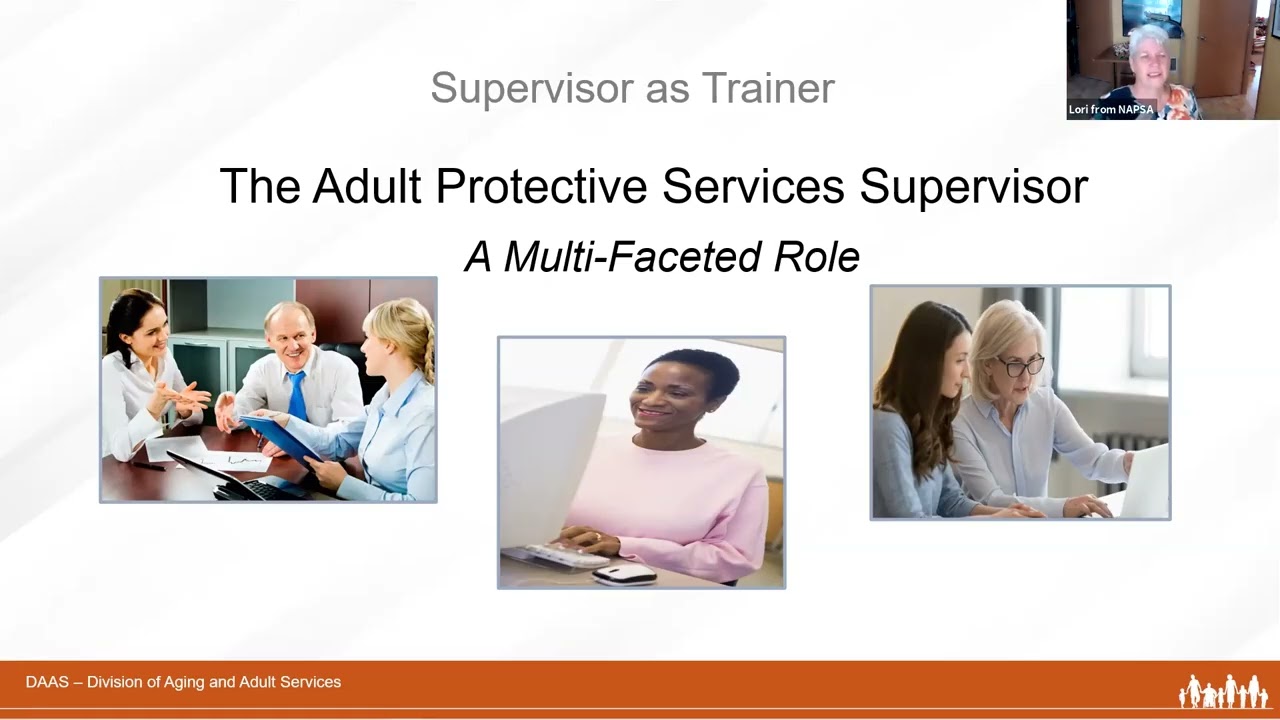 Supervisor as Trainer

Lori from NAPSA

The Adult Protective Services Supervisor

A Multi-Faceted Role

DAAS – Division of Aging and Adult Services